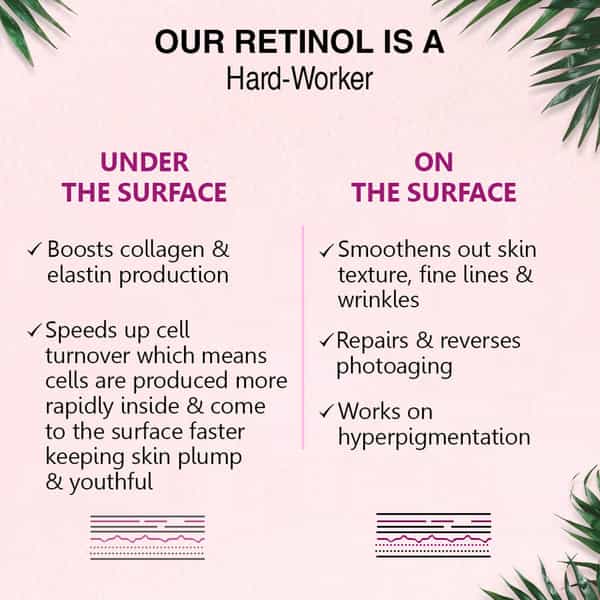 OUR RETINOL IS A
Hard-Worker

UNDER
THE SURFACE

✓ Boosts collagen & elastin production

✓ Speeds up cell turnover which means cells are produced more rapidly inside & come to the surface faster keeping skin plump & youthful

ON
THE SURFACE

✓ Smoothens out skin texture, fine lines & wrinkles

✓ Repairs & reverses photoaging

✓ Works on hyperpigmentation